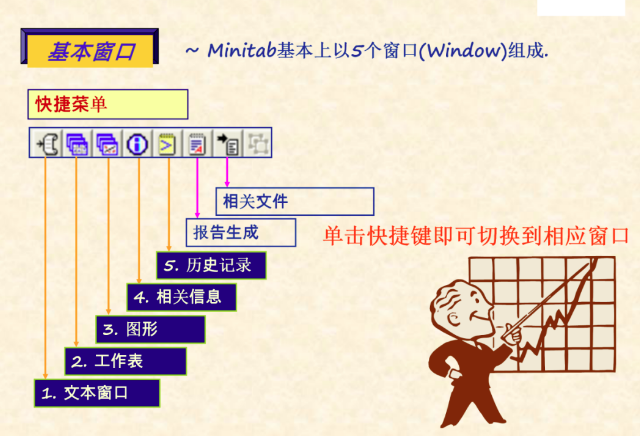 基本窗口

~ Minitab基本上以5个窗口(Window)组成.

快捷菜单

相关文件

报告生成

单击快捷键即可切换到相应窗口

5. 历史记录

4. 相关信息

3. 图形

2. 工作表

1. 文本窗口